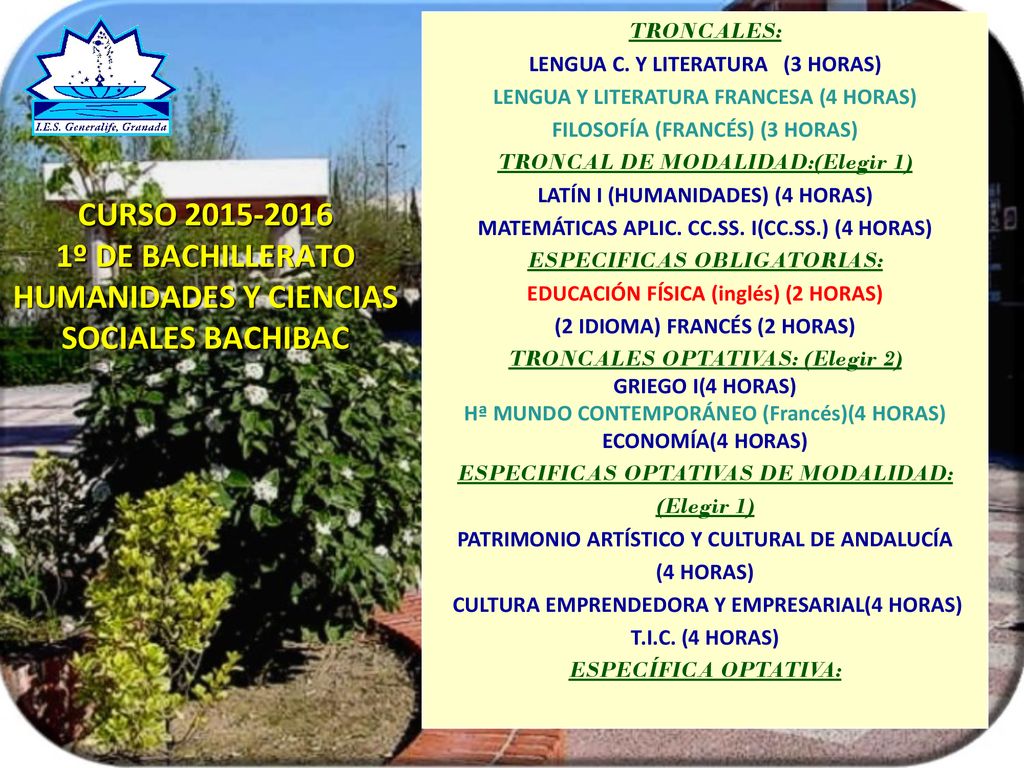 I.E.S. Generalife, Granada

CURSO 2015-2016
1º DE BACHILLERATO
HUMANIDADES Y CIENCIAS SOCIALES BACHIBAC

TRONCALES:
LENGUA C. Y LITERATURA (3 HORAS)
LENGUA Y LITERATURA FRANCESA (4 HORAS)
FILOSOFÍA (FRANCÉS) (3 HORAS)
TRONCAL DE MODALIDAD:(Elegir 1)
LATÍN I (HUMANIDADES) (4 HORAS)
MATEMÁTICAS APLIC. CC.SS. I(CC.SS.) (4 HORAS)
ESPECIFICAS OBLIGATORIAS:
EDUCACIÓN FÍSICA (inglés) (2 HORAS)
(2 IDIOMA) FRANCÉS (2 HORAS)
TRONCALES OPTATIVAS: (Elegir 2)
GRIEGO I(4 HORAS)
Hª MUNDO CONTEMPORÁNEO (Francés)(4 HORAS)
ECONOMÍA(4 HORAS)
ESPECIFICAS OPTATIVAS DE MODALIDAD:
(Elegir 1)
PATRIMONIO ARTÍSTICO Y CULTURAL DE ANDALUCÍA
(4 HORAS)
CULTURA EMPRENDEDORA Y EMPRESARIAL(4 HORAS)
T.I.C. (4 HORAS)
ESPECÍFICA OPTATIVA: